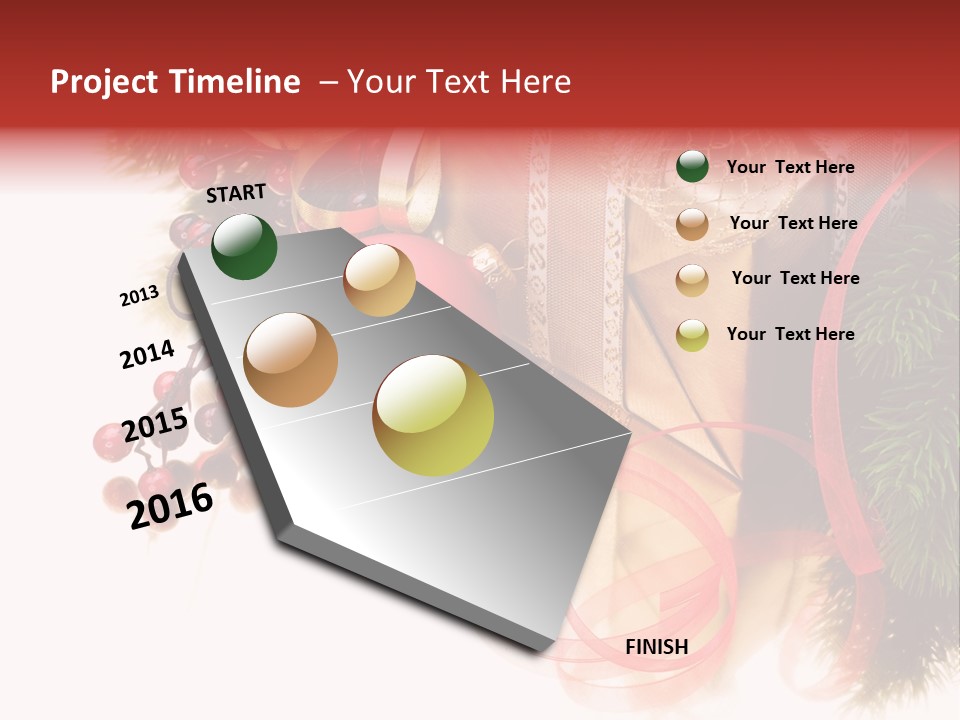 Project Timeline – Your Text Here

START

2013

2014

2015

2016

FINISH

Your Text Here

Your Text Here

Your Text Here

Your Text Here